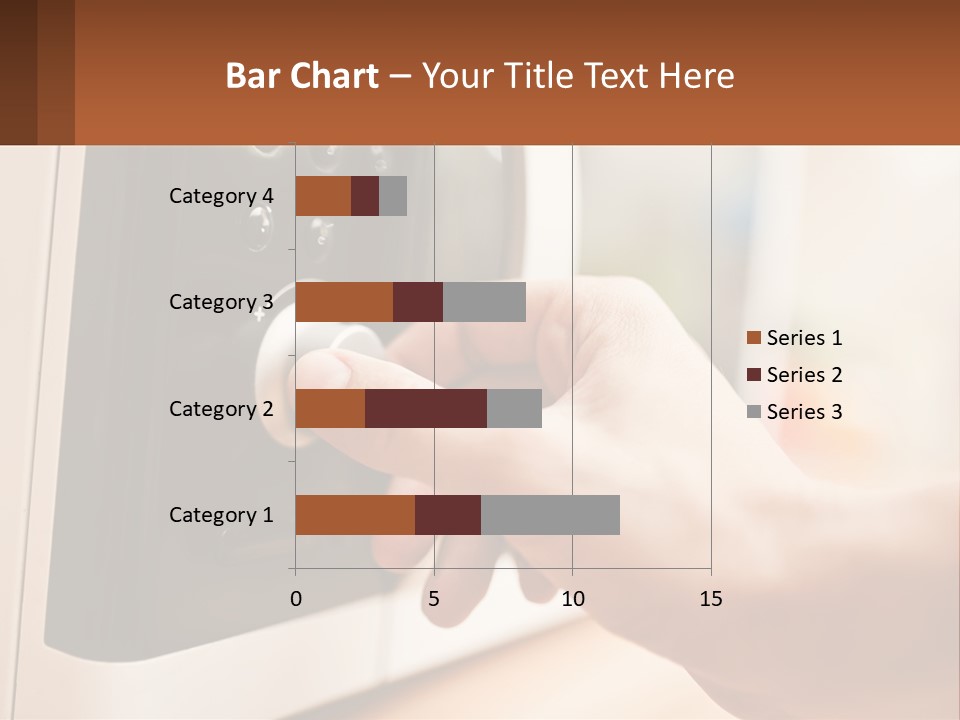 Bar Chart – Your Title Text Here

Category 4
Category 3
Category 2
Category 1

0
5
10
15

Series 1
Series 2
Series 3